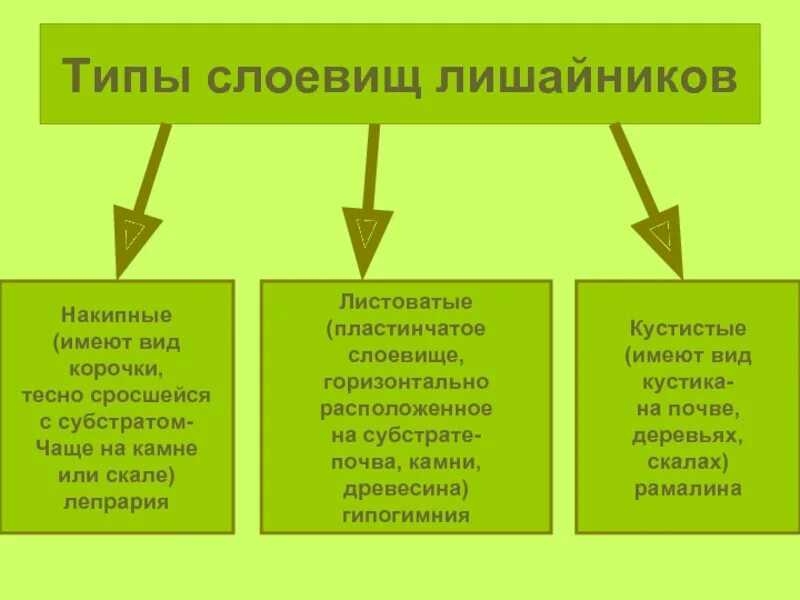 Типы слоевищ лишайников

Накипные (имеют вид корочки, тесно сросшейся с субстратом- Чаще на камне или скале) лепрария

Листоватые (пластинчатое слоевище, горизонтально расположенное на субстрате- почва, камни, древесина) гипогимния

Кустистые (имеют вид кустика- на почве, деревьях, скалах) рамалина